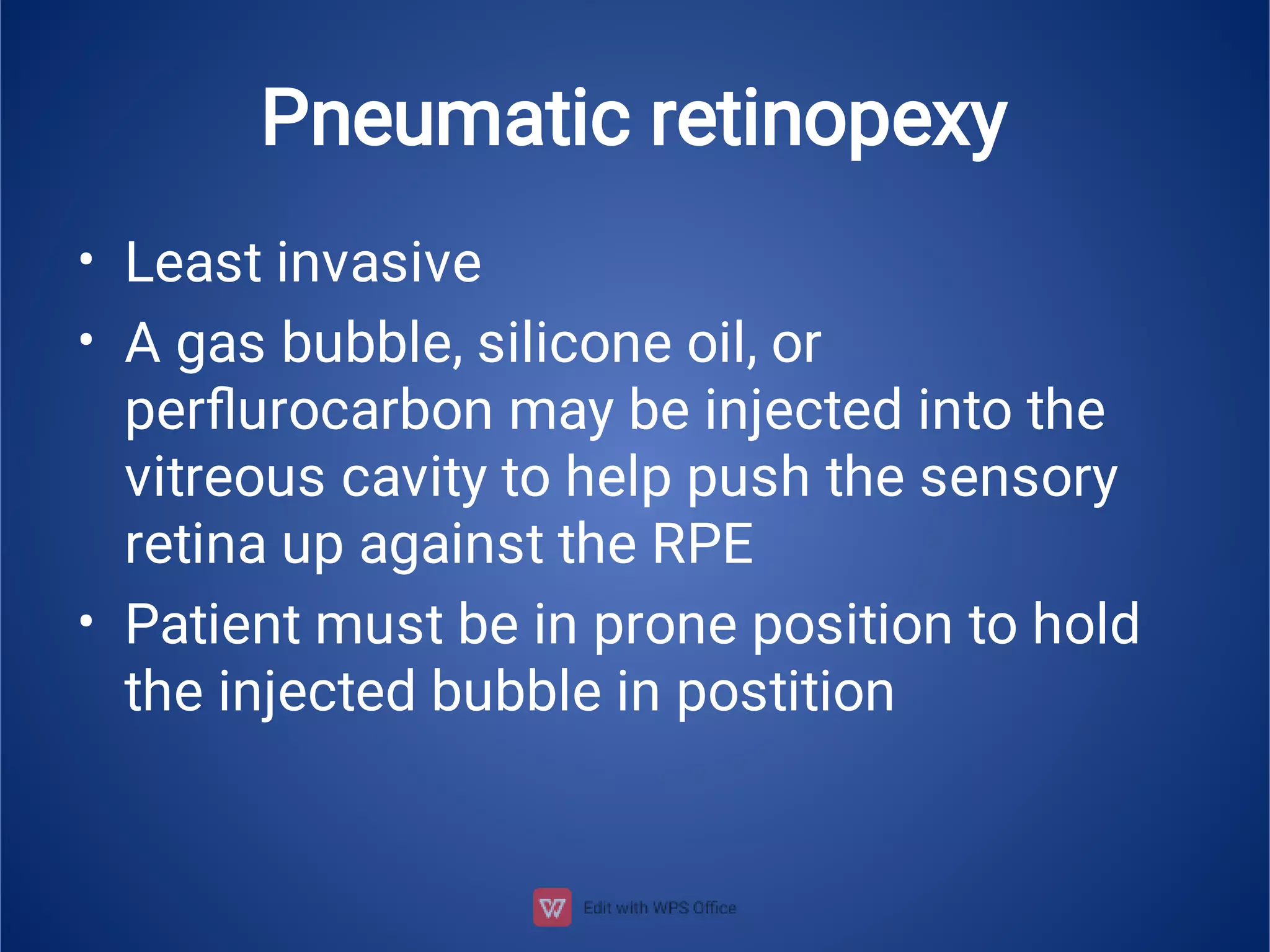 Pneumatic retinopexy

• Least invasive
• A gas bubble, silicone oil, or perflurocarbon may be injected into the vitreous cavity to help push the sensory retina up against the RPE
• Patient must be in prone position to hold the injected bubble in postition

Edit with WPS Office